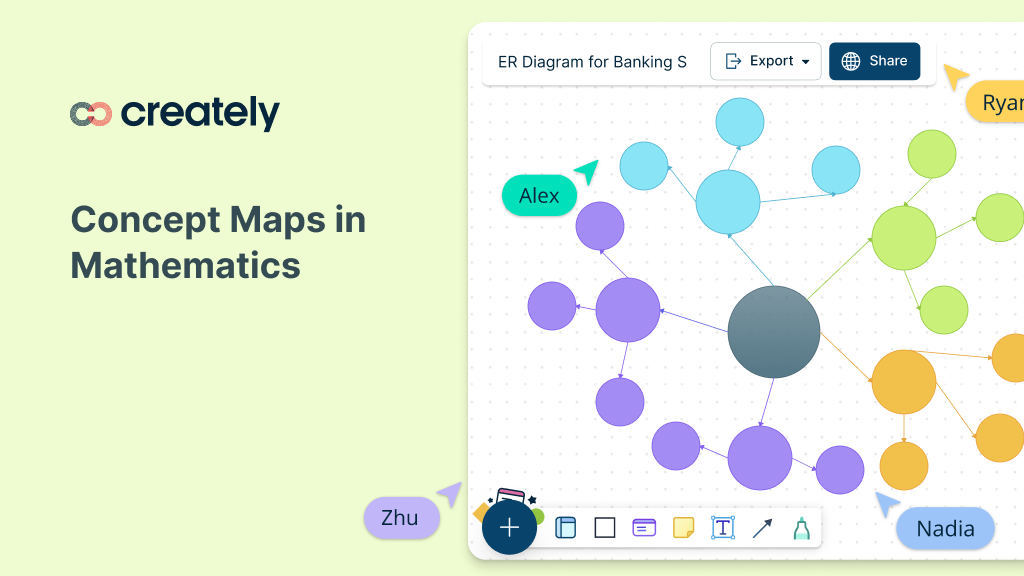 creately

Concept Maps in Mathematics

ER Diagram for Banking S

Export

Share

Ryan

Alex

Zhu

Nadia